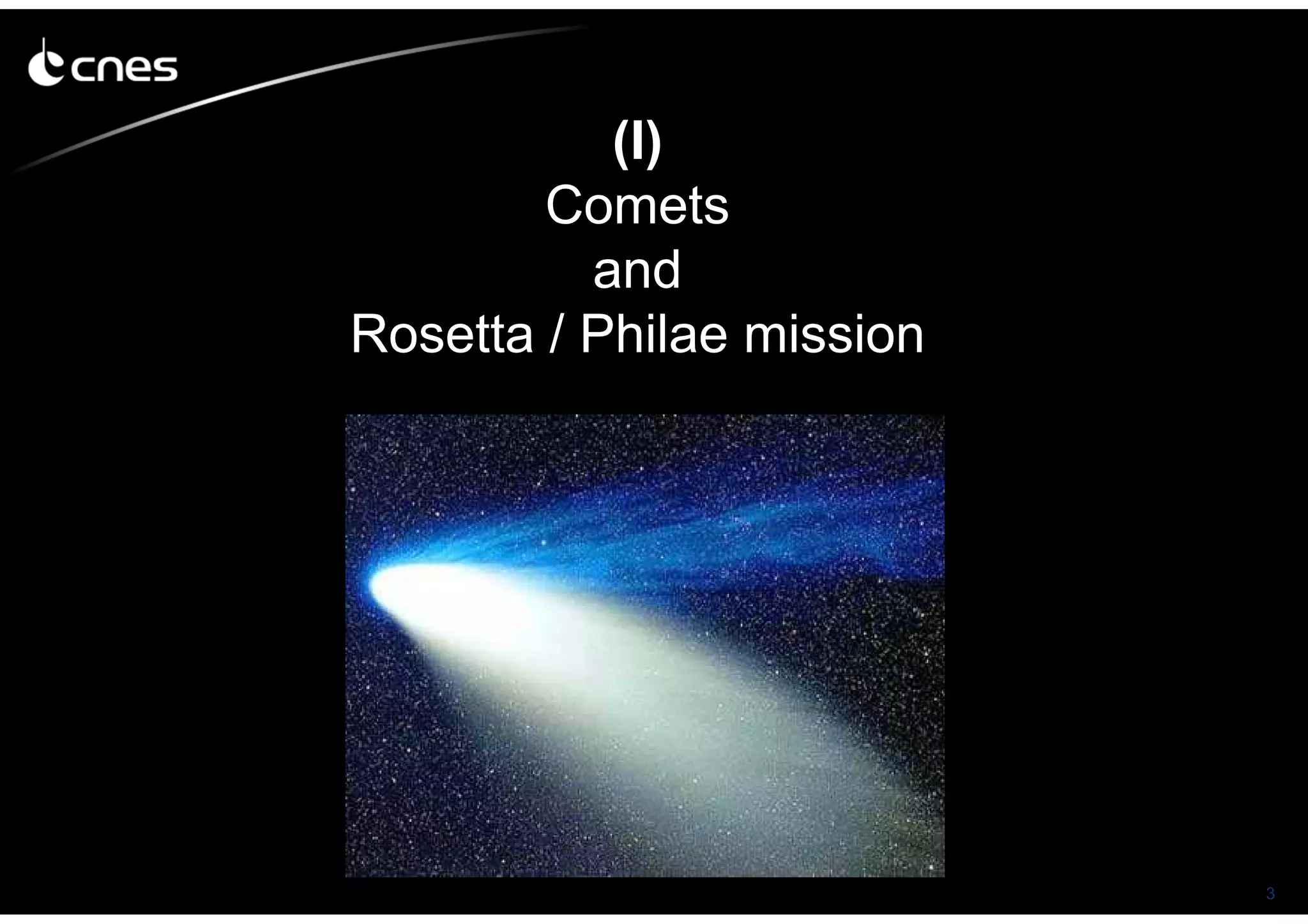 cnes

(I)
Comets
and
Rosetta / Philae mission

3